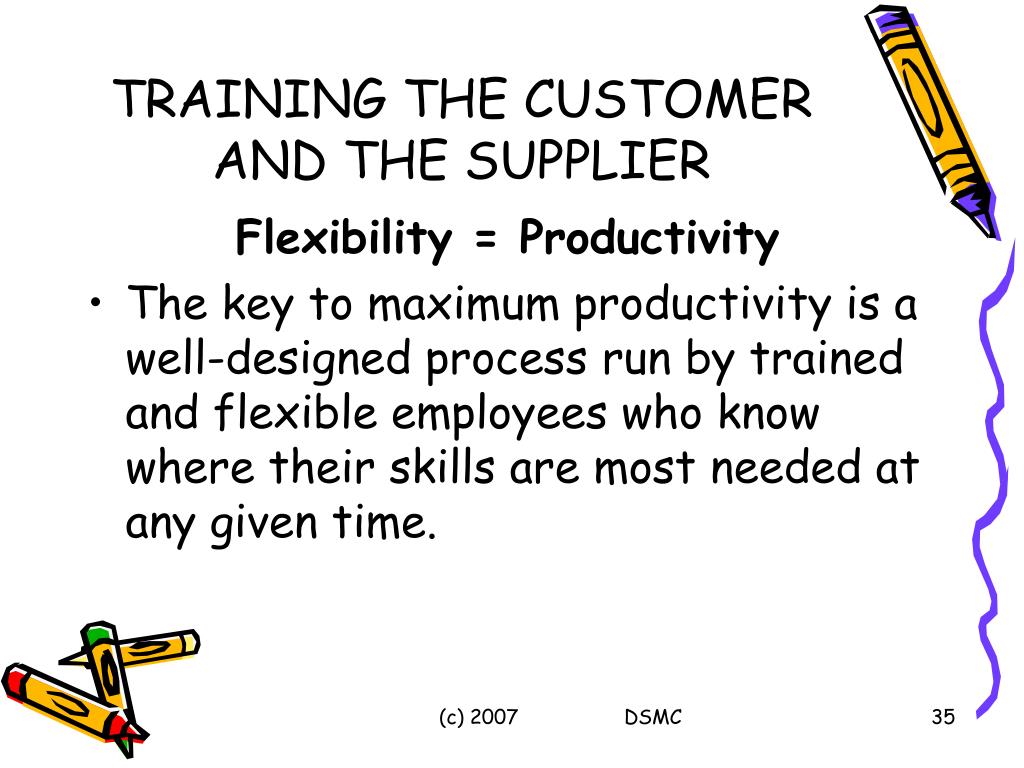 TRAINING THE CUSTOMER AND THE SUPPLIER

Flexibility = Productivity

• The key to maximum productivity is a well-designed process run by trained and flexible employees who know where their skills are most needed at any given time.

(c) 2007 DSMC 35